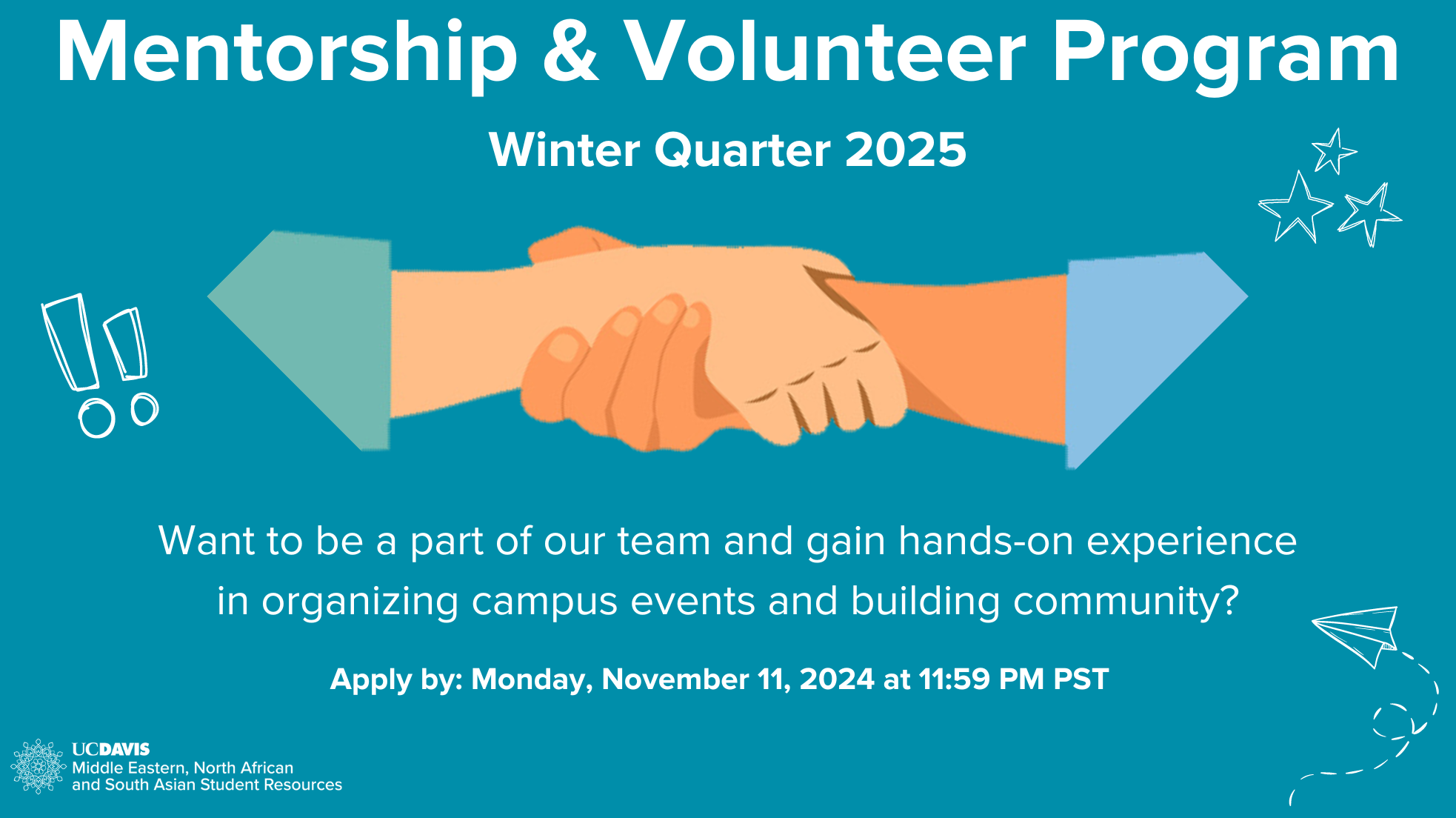 Mentorship & Volunteer Program

Winter Quarter 2025

Want to be a part of our team and gain hands-on experience in organizing campus events and building community?

Apply by: Monday, November 11, 2024 at 11:59 PM PST

UCDAVIS
Middle Eastern, North African and South Asian Student Resources